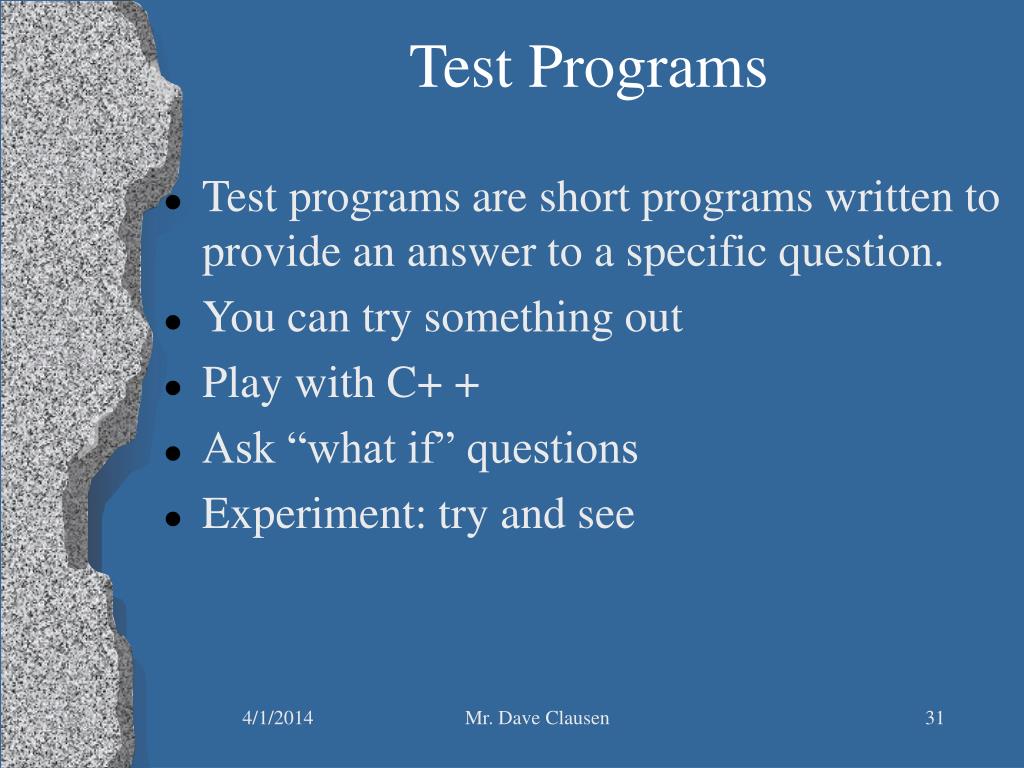 Test Programs

- Test programs are short programs written to provide an answer to a specific question.
- You can try something out
- Play with C+ +
- Ask “what if” questions
- Experiment: try and see

4/1/2014 Mr. Dave Clausen 31